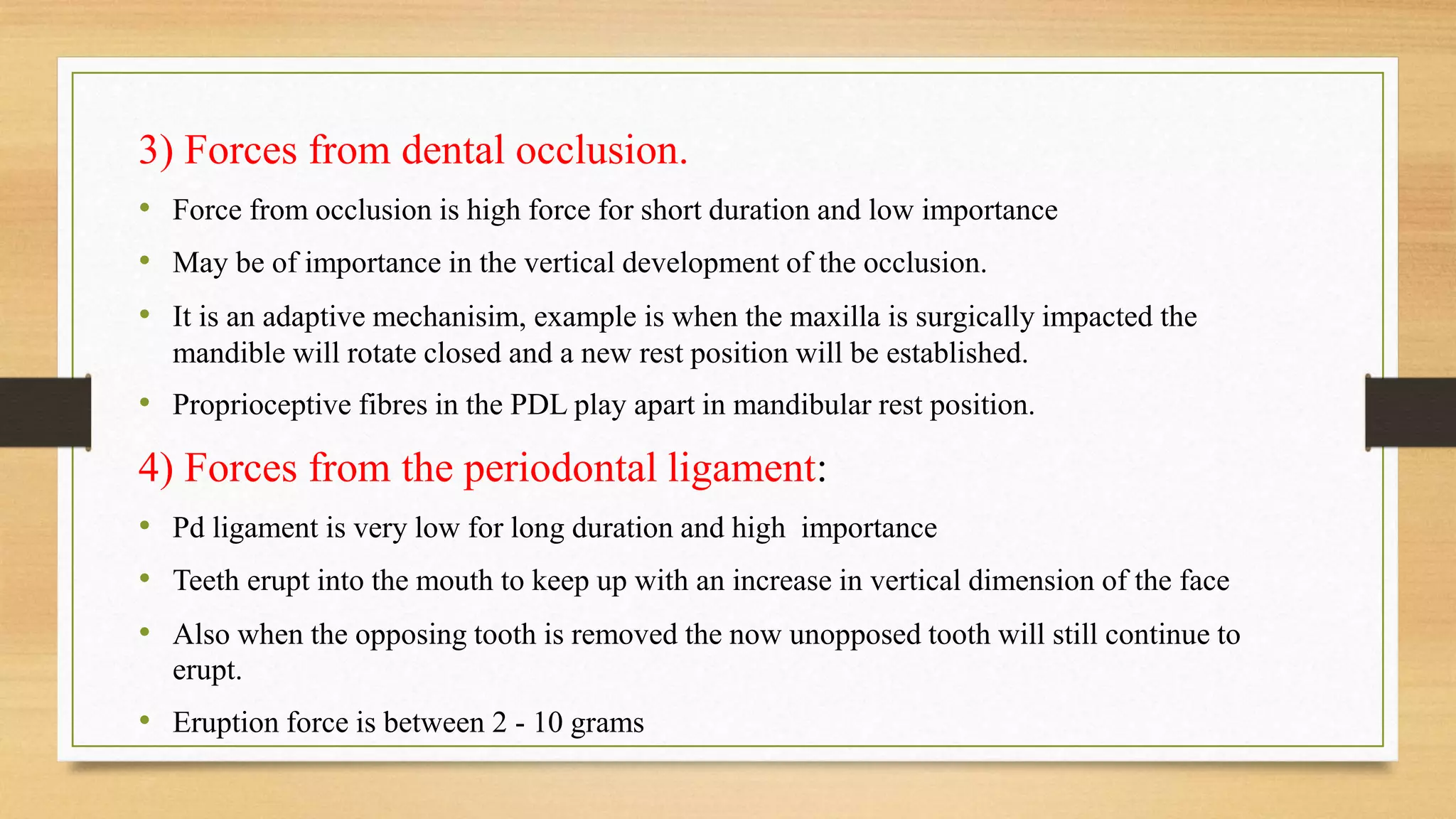 3) Forces from dental occlusion.

• Force from occlusion is high force for short duration and low importance

• May be of importance in the vertical development of the occlusion.

• It is an adaptive mechanisim, example is when the maxilla is surgically impacted the mandible will rotate closed and a new rest position will be established.

• Proprioceptive fibres in the PDL play apart in mandibular rest position.

4) Forces from the periodontal ligament:

• Pd ligament is very low for long duration and high importance

• Teeth erupt into the mouth to keep up with an increase in vertical dimension of the face

• Also when the opposing tooth is removed the now unopposed tooth will still continue to erupt.

• Eruption force is between 2 - 10 grams